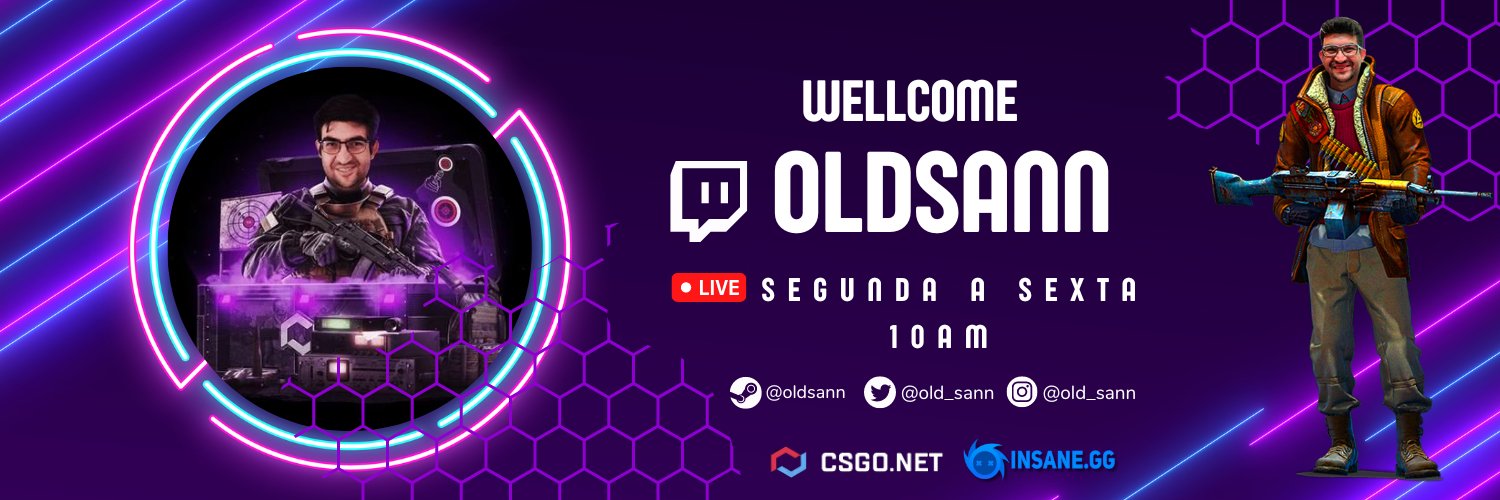 WELLCOME

OLDSANN

LIVE SEGUNDA A SEXTA 10AM

@oldsann @old_sann @old_sann

CSGO.NET INSANE.GG